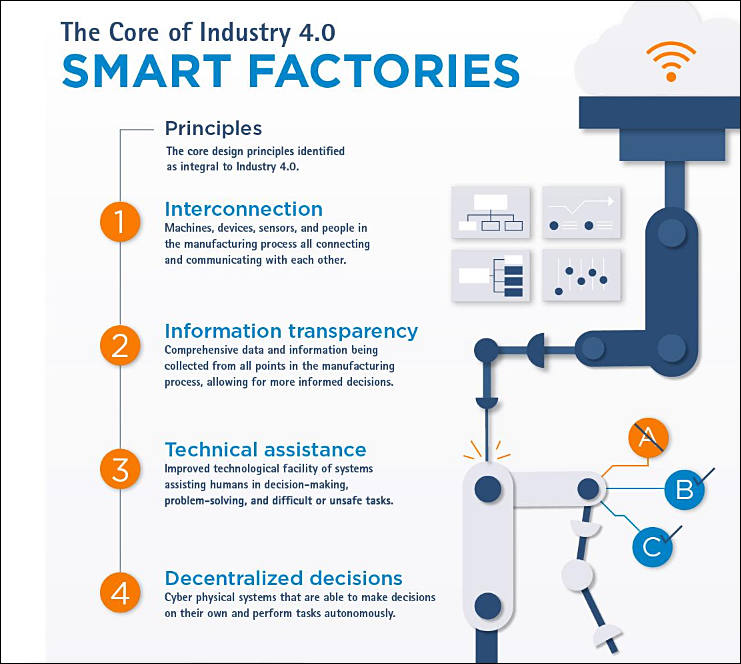 The Core of Industry 4.0
SMART FACTORIES

Principles
The core design principles identified as integral to Industry 4.0.

1
Interconnection
Machines, devices, sensors, and people in the manufacturing process all connecting and communicating with each other.

2
Information transparency
Comprehensive data and information being collected from all points in the manufacturing process, allowing for more informed decisions.

3
Technical assistance
Improved technological facility of systems assisting humans in decision-making, problem-solving, and difficult or unsafe tasks.

4
Decentralized decisions
Cyber physical systems that are able to make decisions on their own and perform tasks autonomously.

A
B
C